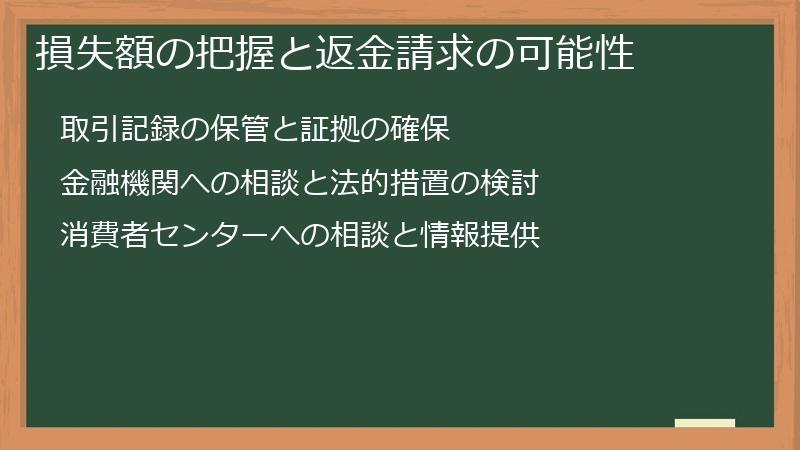 損失額の把握と返金請求の可能性

取引記録の保管と証拠の確保

金融機関への相談と法的措置の検討

消費者センターへの相談と情報提供